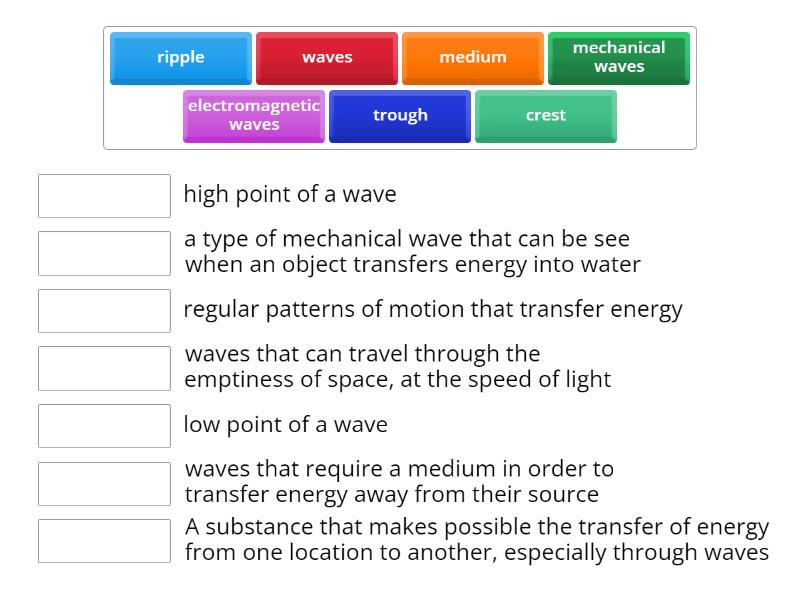 ripple
waves
medium
mechanical waves
electromagnetic waves
trough
crest

high point of a wave

a type of mechanical wave that can be see when an object transfers energy into water

regular patterns of motion that transfer energy

waves that can travel through the emptiness of space, at the speed of light

low point of a wave

waves that require a medium in order to transfer energy away from their source

A substance that makes possible the transfer of energy from one location to another, especially through waves